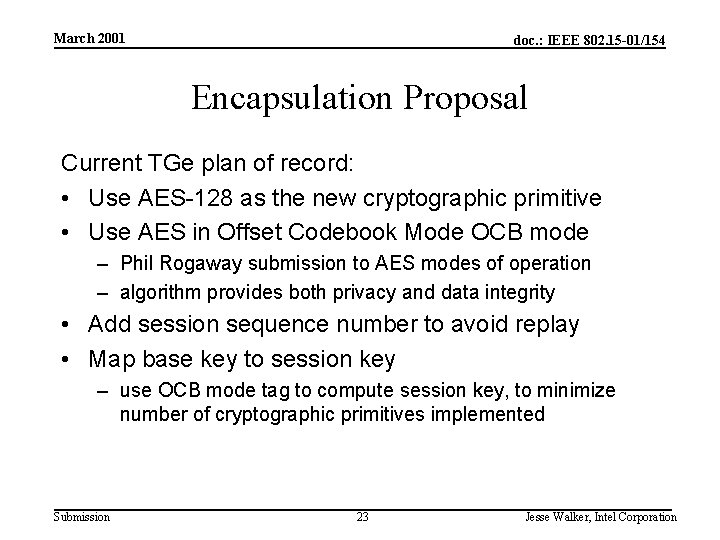 March 2001

doc.: IEEE 802.15-01/154

Encapsulation Proposal

Current TGe plan of record:

• Use AES-128 as the new cryptographic primitive

• Use AES in Offset Codebook Mode OCB mode

– Phil Rogaway submission to AES modes of operation

– algorithm provides both privacy and data integrity

• Add session sequence number to avoid replay

• Map base key to session key

– use OCB mode tag to compute session key, to minimize number of cryptographic primitives implemented

Submission

23

Jesse Walker, Intel Corporation